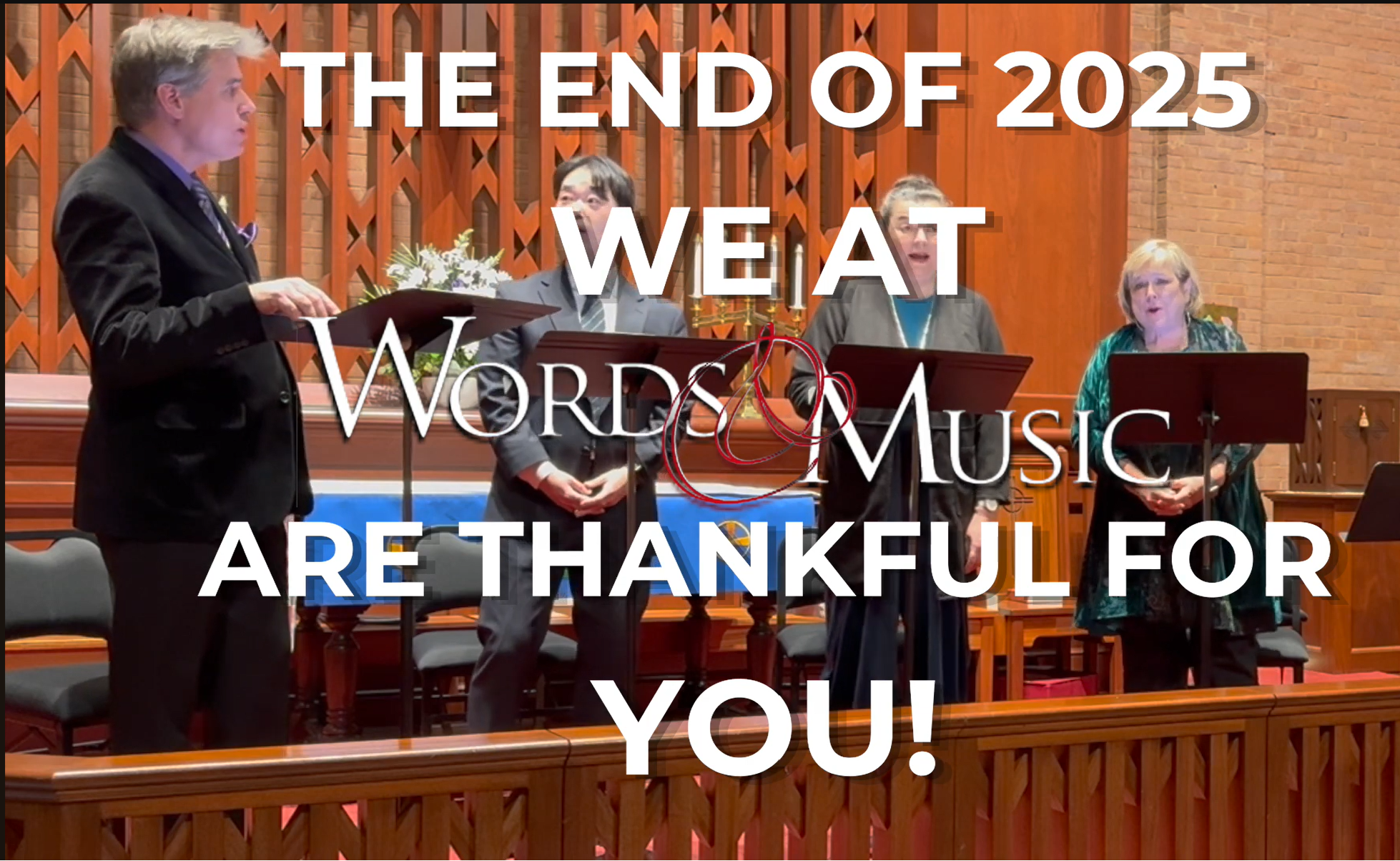 THE END OF 2025

WE AT

WORDS & MUSIC

ARE THANKFUL FOR

YOU!